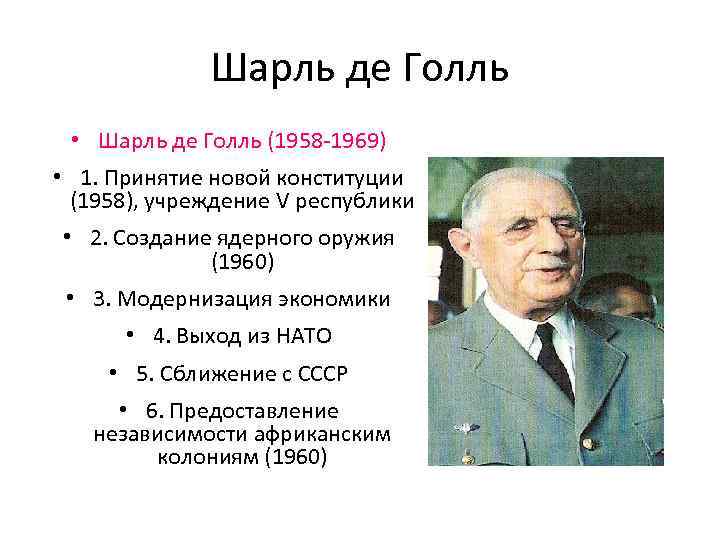 Шарль де Голль

• Шарль де Голль (1958-1969)

• 1. Принятие новой конституции (1958), учреждение V республики

• 2. Создание ядерного оружия (1960)

• 3. Модернизация экономики

• 4. Выход из НАТО

• 5. Сближение с СССР

• 6. Предоставление независимости африканским колониям (1960)